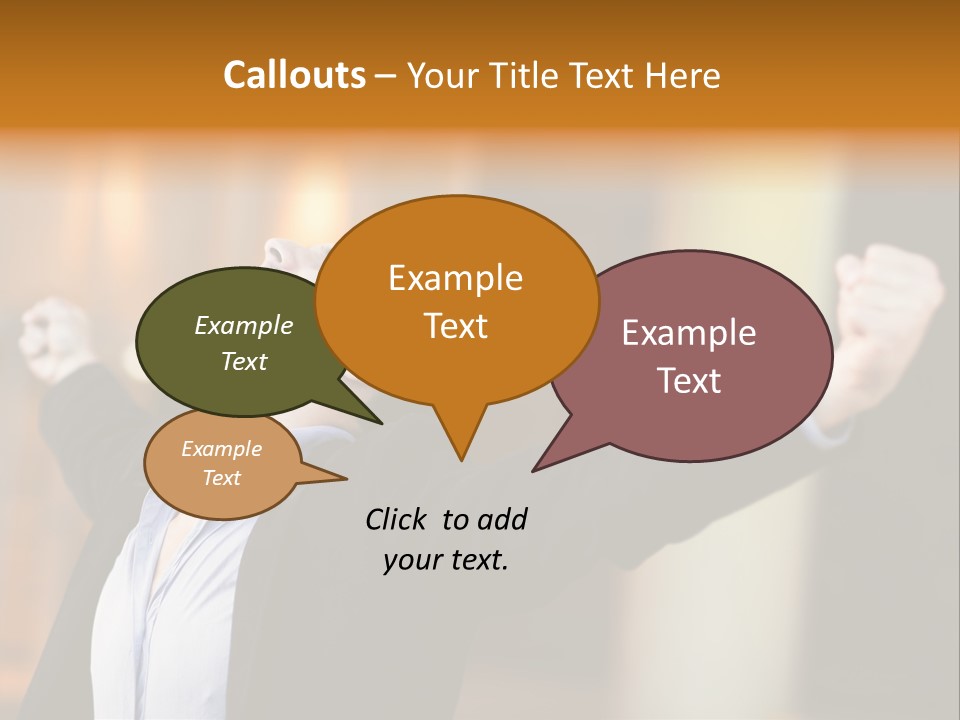 Callouts – Your Title Text Here

Example Text

Example Text

Example Text

Example Text

Click to add your text.